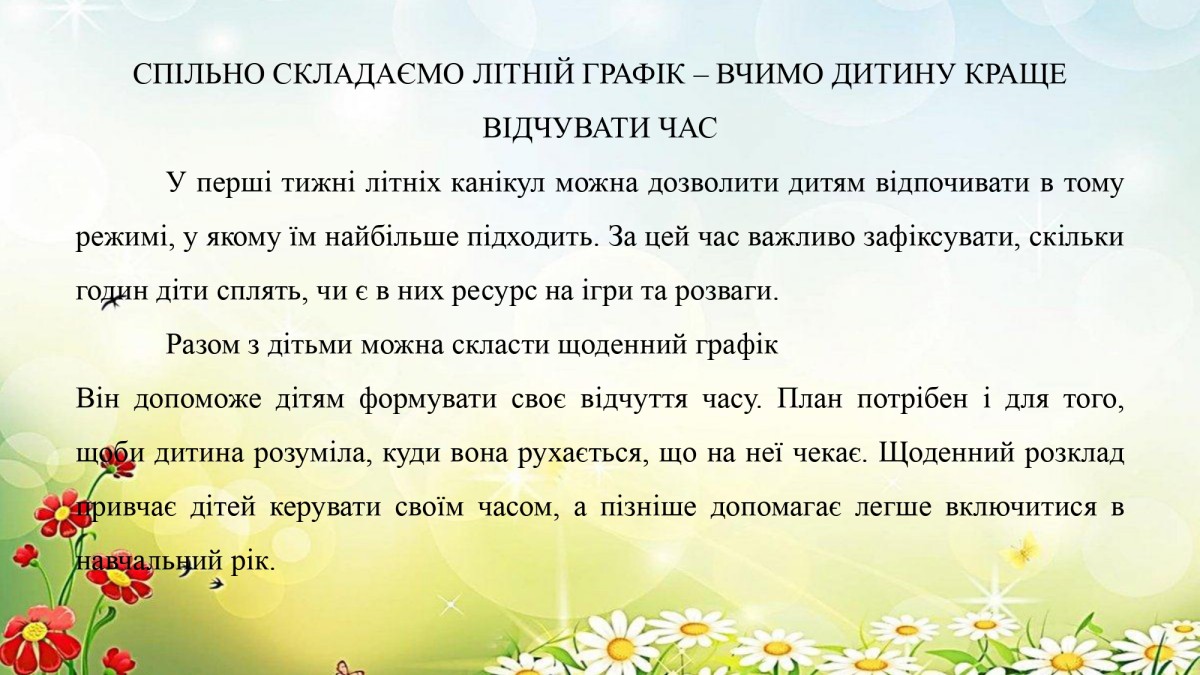 СПІЛЬНО СКЛАДАЄМО ЛІТНІЙ ГРАФІК – ВЧИМО ДИТИНУ КРАЩЕ ВІДЧУВАТИ ЧАС

У перші тижні літніх канікул можна дозволити дитям відпочивати в тому режимі, у якому їм найбільше підходить. За цей час важливо зафіксувати, скільки годин діти сплять, чи є в них ресурс на ігри та розваги.

Разом з дітьми можна скласти щоденний графік

Він допоможе дітям формувати своє відчуття часу. План потрібен і для того, щоби дитина розуміла, куди вона рухається, що на неї чекає. Щоденний розклад привчає дітей керувати своїм часом, а пізніше допомагає легше включитися в навчальний рік.